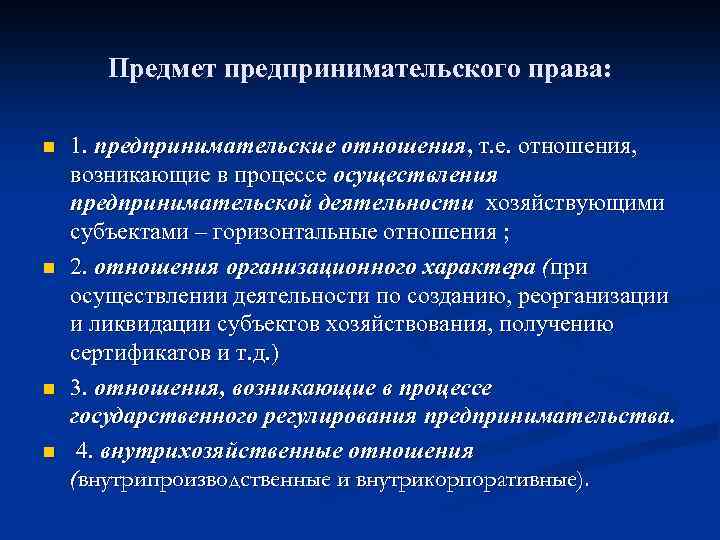 Предмет предпринимательского права:

1. предпринимательские отношения, т.е. отношения, возникающие в процессе осуществления предпринимательской деятельности хозяйствующими субъектами – горизонтальные отношения ;

2. отношения организационного характера (при осуществлении деятельности по созданию, реорганизации и ликвидации субъектов хозяйствования, получению сертификатов и т.д.)

3. отношения, возникающие в процессе государственного регулирования предпринимательства.

4. внутрихозяйственные отношения (внутрипроизводственные и внутрикорпоративные).